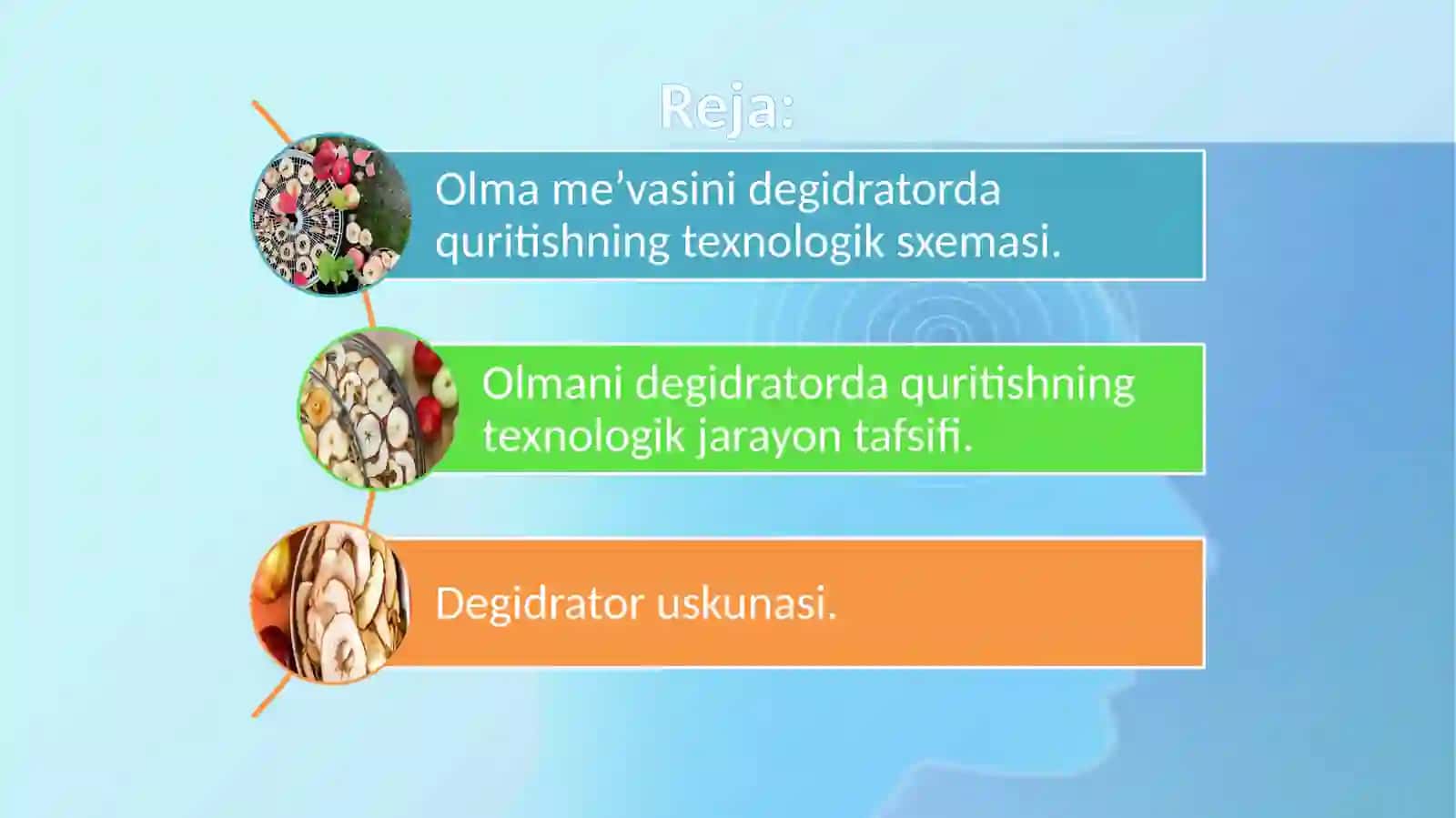 Reja:

Olma me’vasini degidratorda quritishning texnologik sxemasi.

Olmani degidratorda quritishning texnologik jarayon tafsifi.

Degidrator uskunasi.